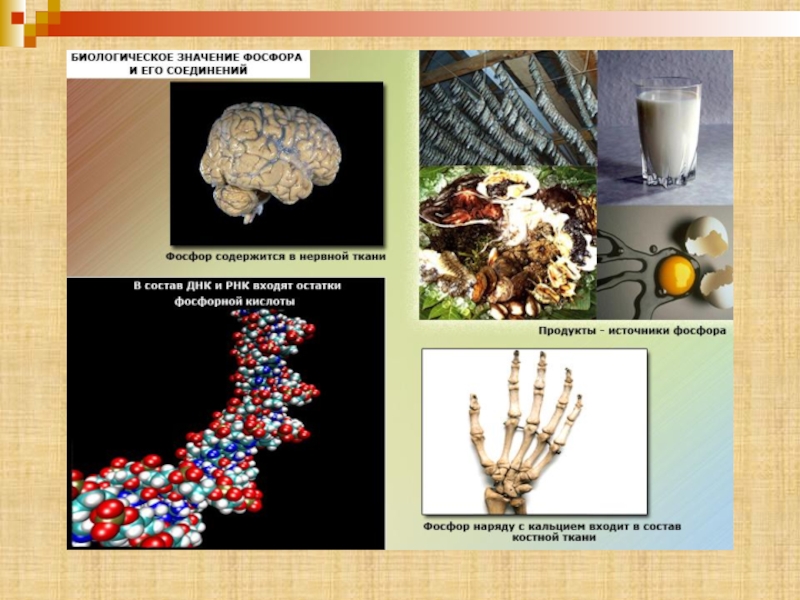 БИОЛОГИЧЕСКОЕ ЗНАЧЕНИЕ ФОСФОРА И ЕГО СОЕДИНЕНИЙ

Фосфор содержится в нервной ткани

В состав ДНК и РНК входят остатки фосфорной кислоты

Продукты - источники фосфора

Фосфор наряду с кальцием входит в состав костной ткани